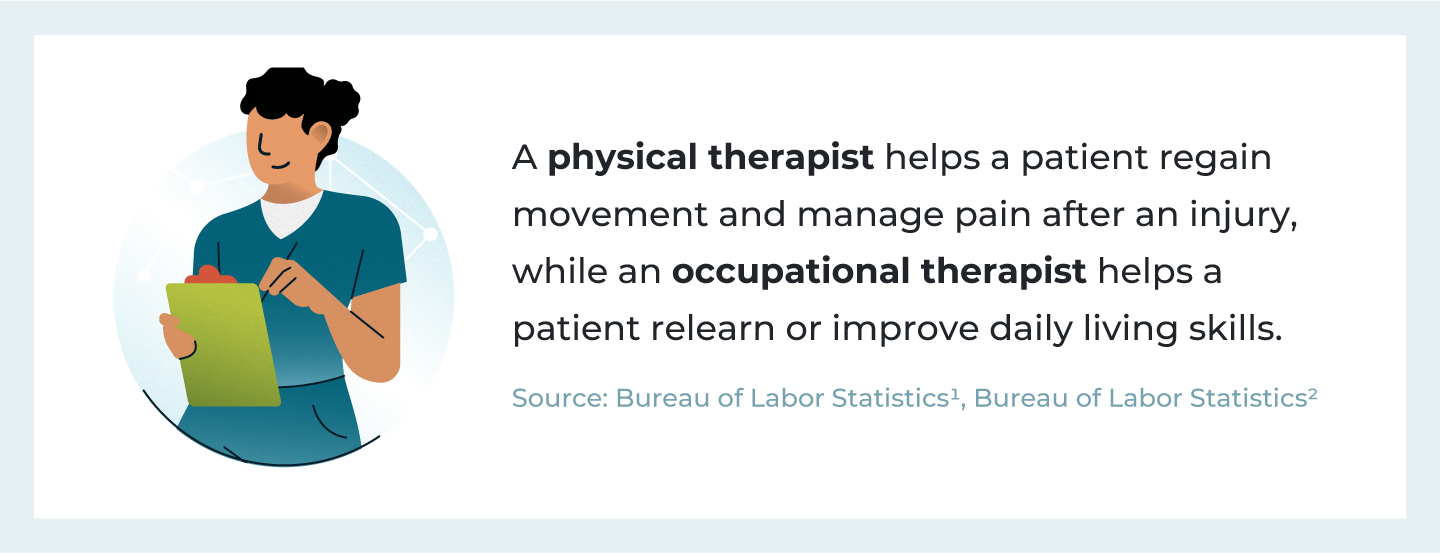 A physical therapist helps a patient regain movement and manage pain after an injury, while an occupational therapist helps a patient relearn or improve daily living skills.

Source: Bureau of Labor Statistics¹, Bureau of Labor Statistics²